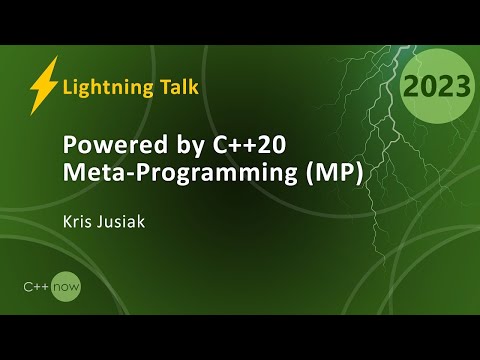 Lightning Talk

2023

Powered by C++20 Meta-Programming (MP)

Kris Jusiak

C++ now